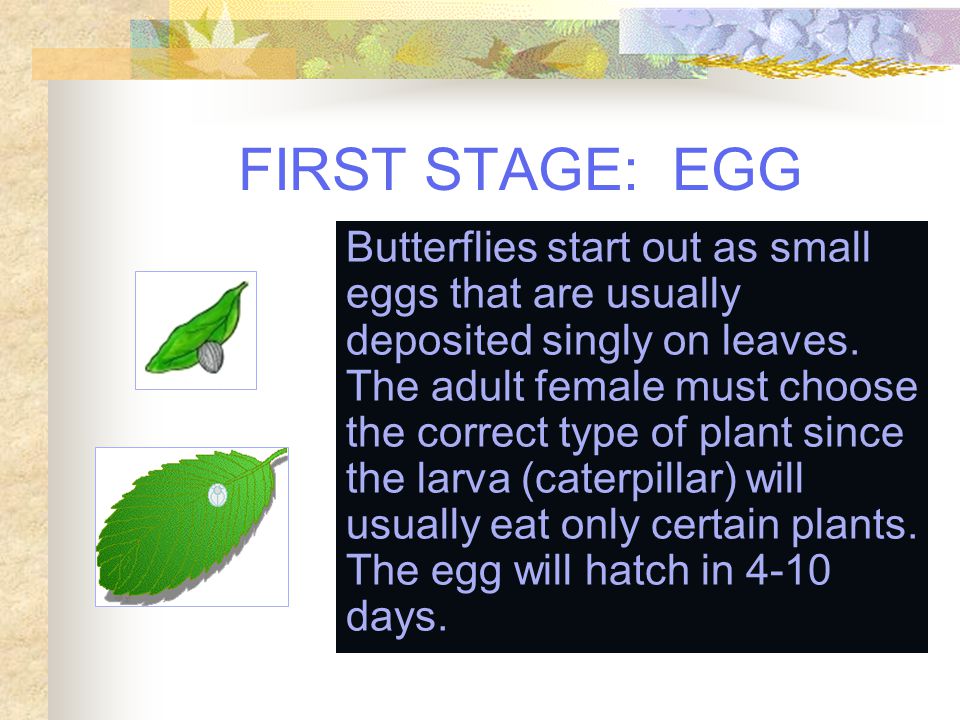 FIRST STAGE: EGG

Butterflies start out as small eggs that are usually deposited singly on leaves. The adult female must choose the correct type of plant since the larva (caterpillar) will usually eat only certain plants. The egg will hatch in 4-10 days.